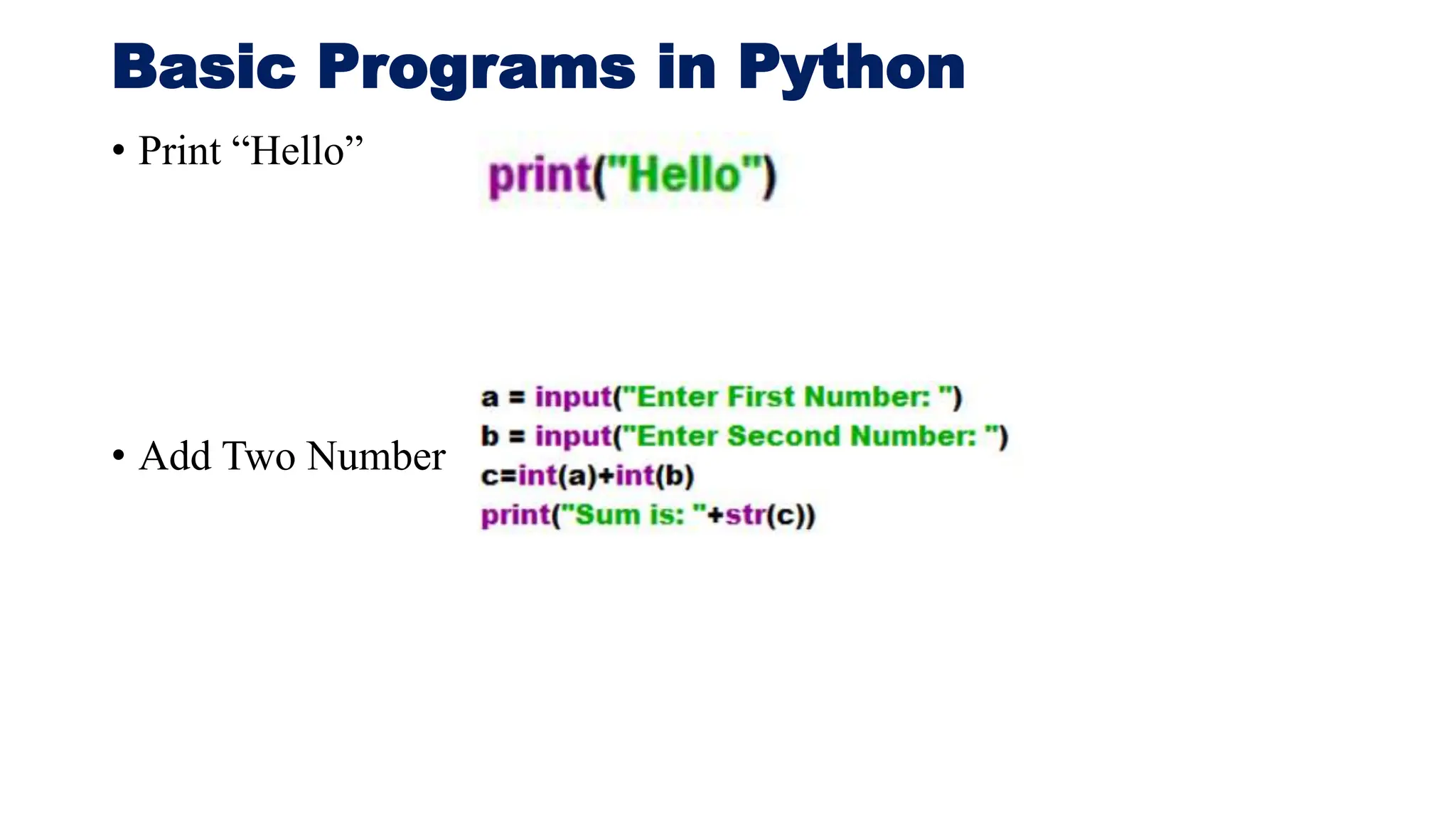 Basic Programs in Python

• Print “Hello”

print("Hello")

• Add Two Number

a = input("Enter First Number: ")
b = input("Enter Second Number: ")
c=int(a)+int(b)
print("Sum is: "+str(c))